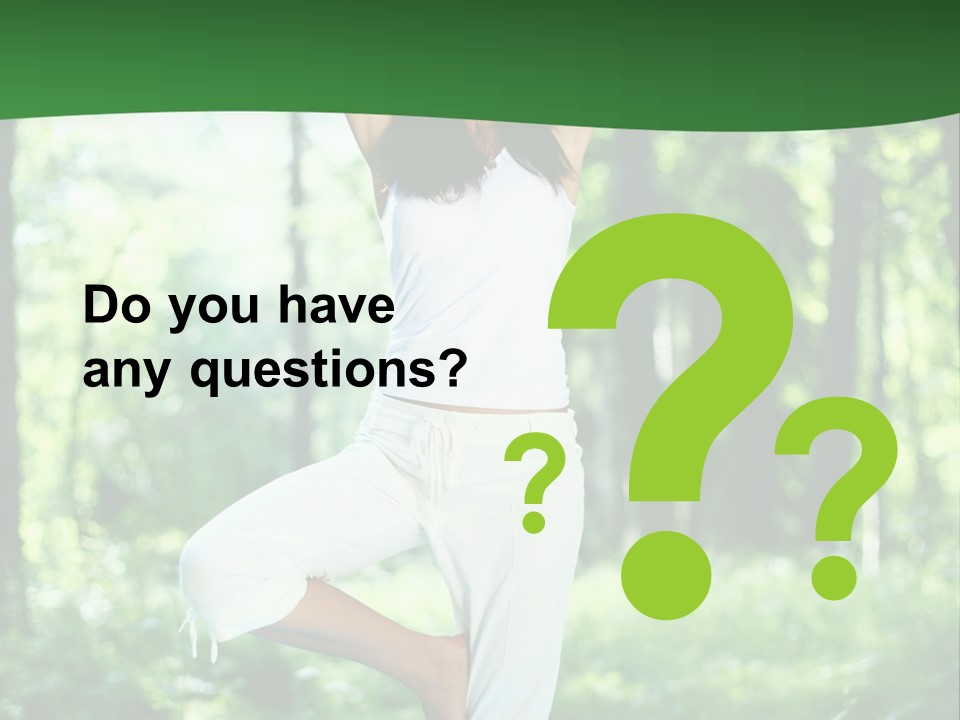 Do you have any questions?

? ? ?